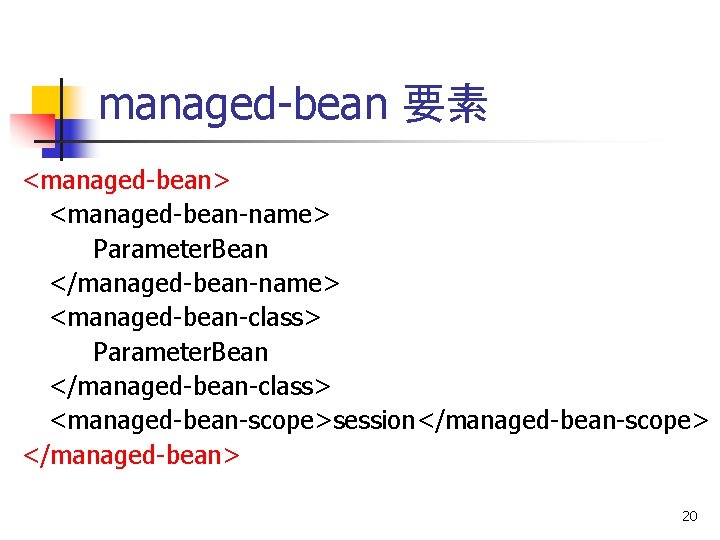 managed-bean 要素

<managed-bean>
<managed-bean-name>
ParameterBean
</managed-bean-name>
<managed-bean-class>
ParameterBean
</managed-bean-class>
<managed-bean-scope>session</managed-bean-scope>
</managed-bean>

20